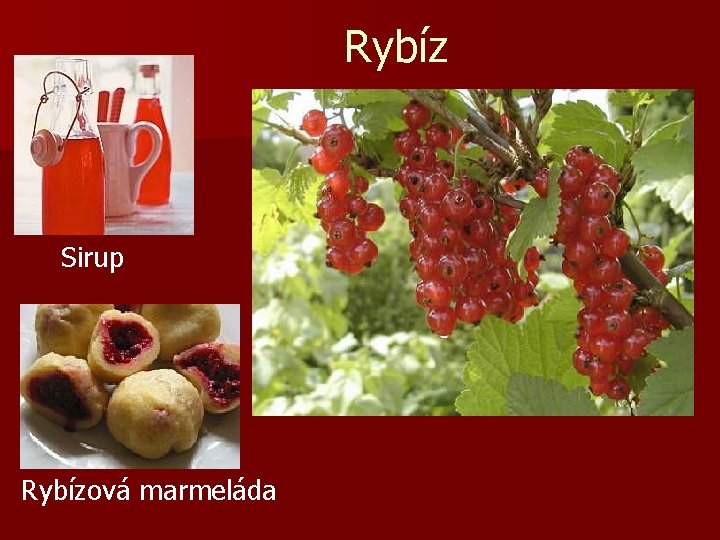 Rybíz

Sirup

Rybízová marmeláda